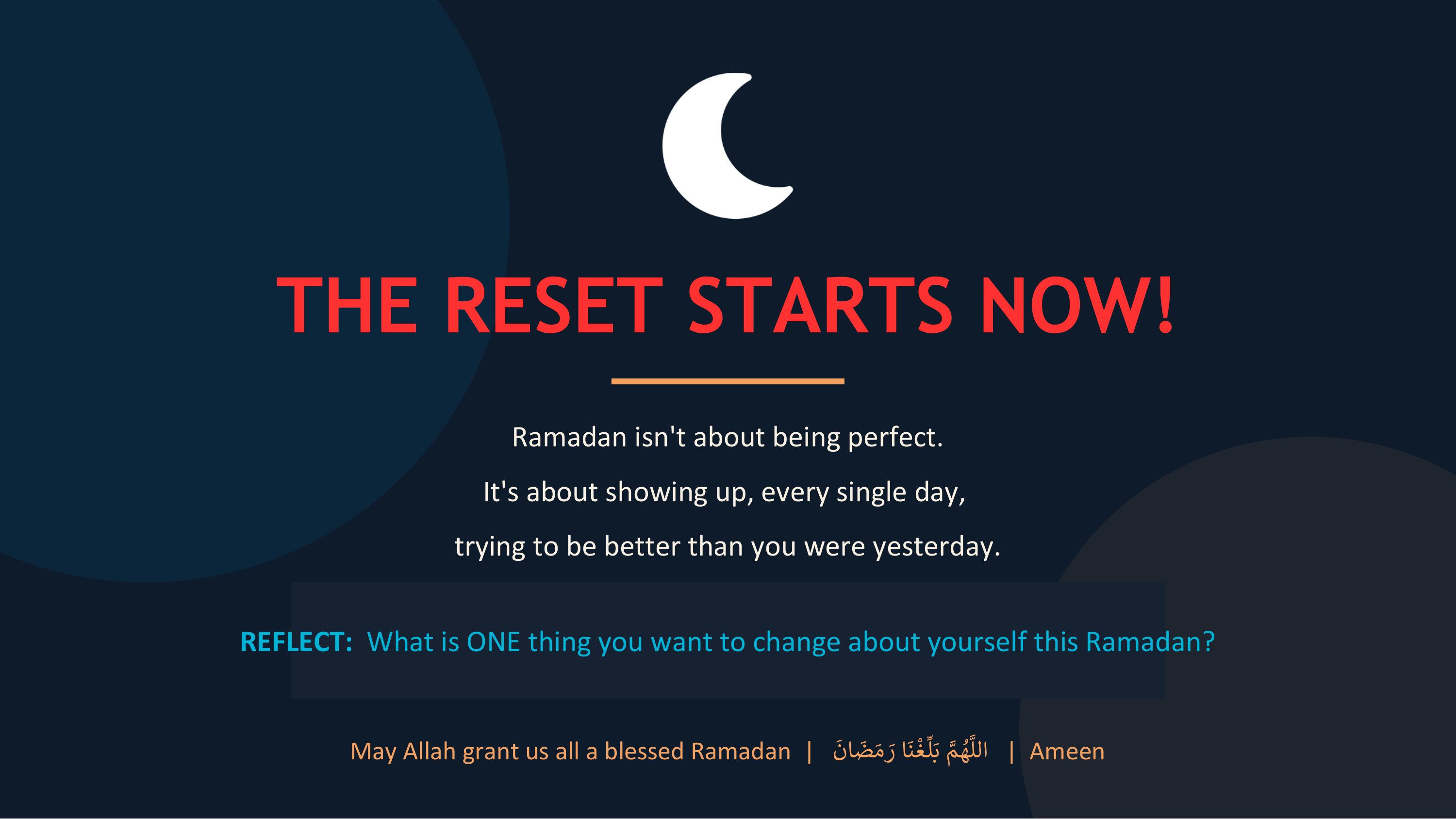 THE RESET STARTS NOW!

Ramadan isn't about being perfect.

It's about showing up, every single day,

trying to be better than you were yesterday.

REFLECT: What is ONE thing you want to change about yourself this Ramadan?

May Allah grant us all a blessed Ramadan | اللَّهُمَّ بَلِّغْنَا رَمَضَانَ | Ameen